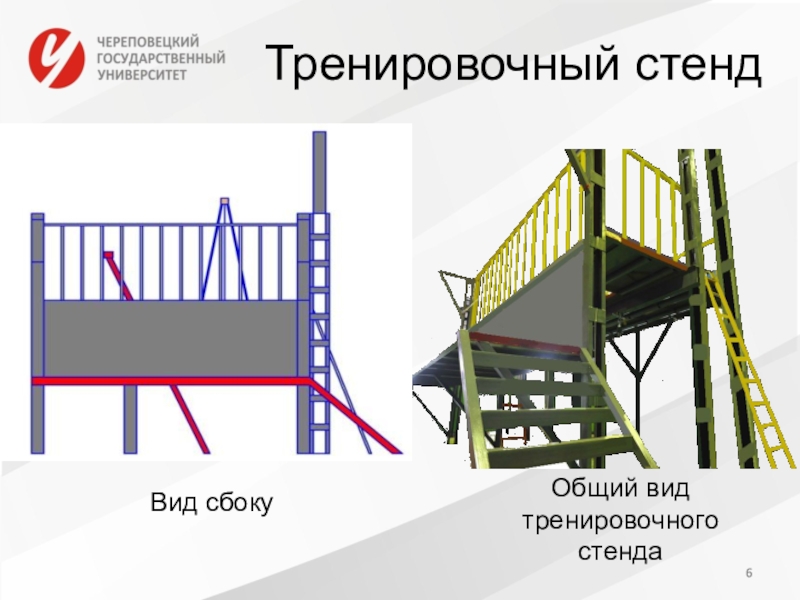 ЧЕРЕПОВЕЦКИЙ ГОСУДАРСТВЕННЫЙ УНИВЕРСИТЕТ

Тренировочный стенд

Вид сбоку

Общий вид тренировочного стенда

6